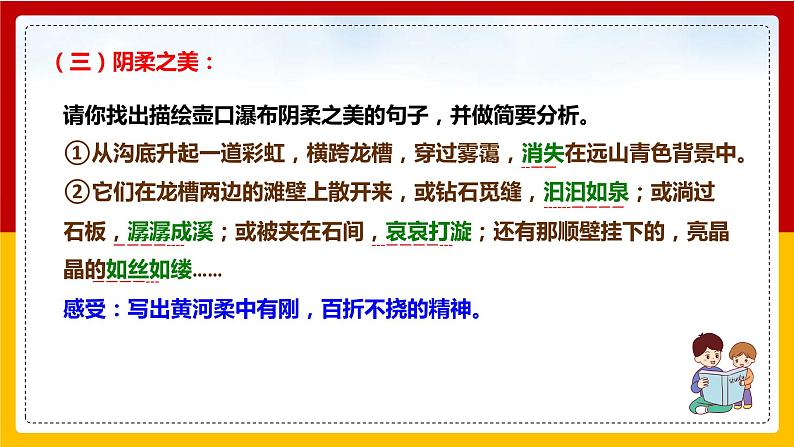 （三）阴柔之美：

请你找出描绘壶口瀑布阴柔之美的句子，并做简要分析。

①从沟底升起一道彩虹，横跨龙槽，穿过雾霭，消失在远山青色背景中。

②它们在龙槽两边的滩壁上散开来，或钻石觅缝，汩汩如泉；或淌过石板，潺潺成溪；或被夹在石间，哀哀打漩；还有那顺壁挂下的，亮晶晶的如丝如缕……

感受：写出黄河柔中有刚，百折不挠的精神。